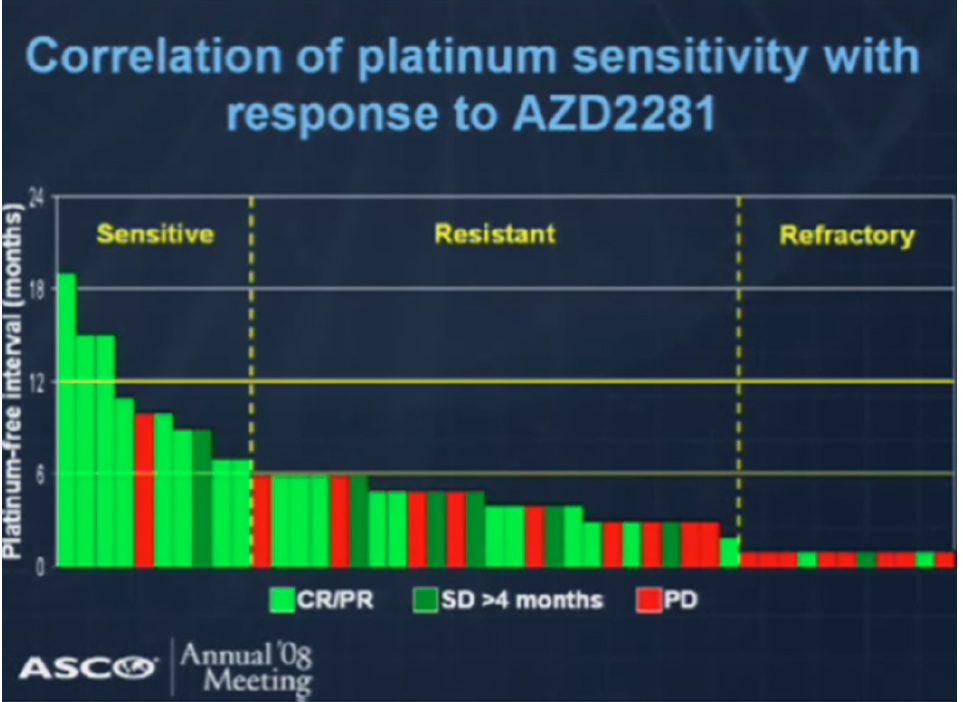 Correlation of platinum sensitivity with response to AZD2281

Platinum-free interval (months)

24
18
12
6
0

Sensitive
Resistant
Refractory

CR/PR
SD >4 months
PD

ASCO Annual '08 Meeting